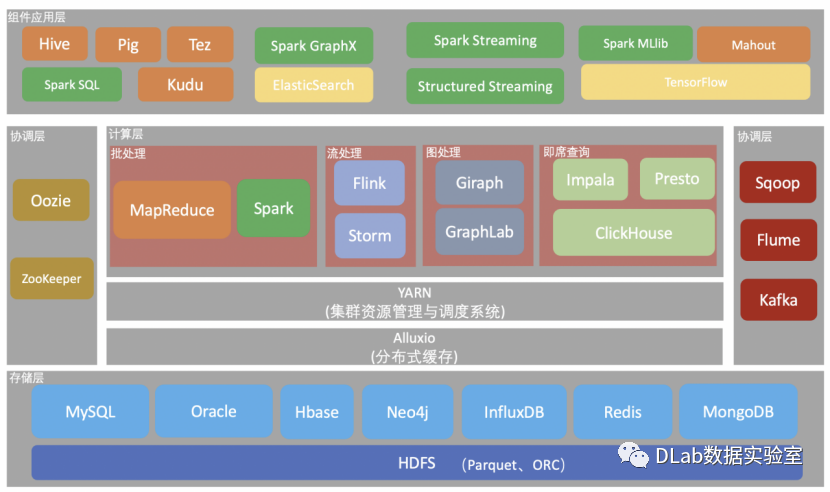 组件应用层

Hive
Pig
Tez
Spark SQL
Kudu
Spark GraphX
ElasticSearch
Spark Streaming
Structured Streaming
Spark MLlib
Mahout
TensorFlow

协调层

Oozie
ZooKeeper

计算层

批处理
MapReduce
Spark

流处理
Flink
Storm

图处理
Giraph
GraphLab

即席查询
Impala
Presto
ClickHouse

YARN
(集群资源管理与调度系统)

Alluxio
(分布式缓存)

协调层

Sqoop
Flume
Kafka

存储层

MySQL
Oracle
Hbase
Neo4j
InfluxDB
Redis
MongoDB

HDFS (Parquet、ORC)

DLab数据实验室